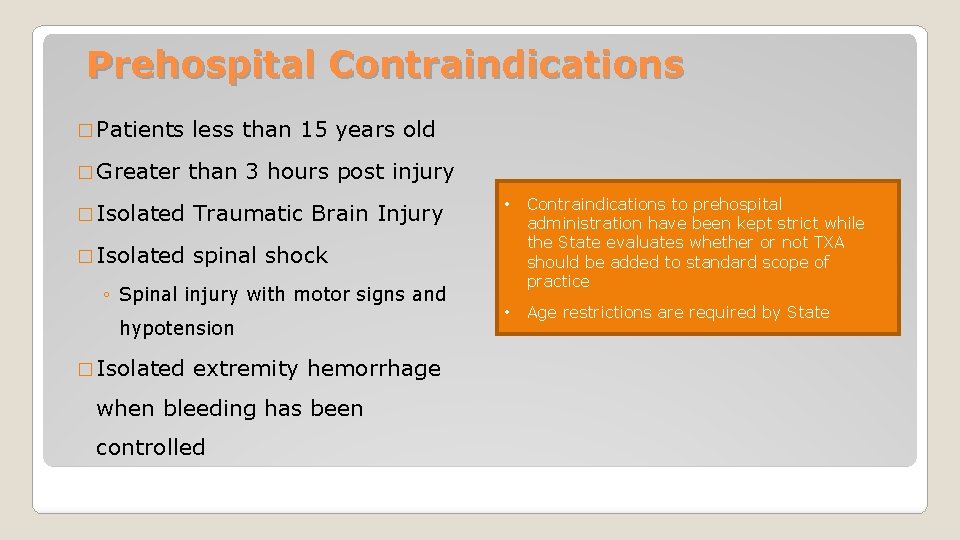 Prehospital Contraindications

□ Patients less than 15 years old

□ Greater than 3 hours post injury

□ Isolated Traumatic Brain Injury

□ Isolated spinal shock

◦ Spinal injury with motor signs and hypotension

□ Isolated extremity hemorrhage when bleeding has been controlled

• Contraindications to prehospital administration have been kept strict while the State evaluates whether or not TXA should be added to standard scope of practice

• Age restrictions are required by State